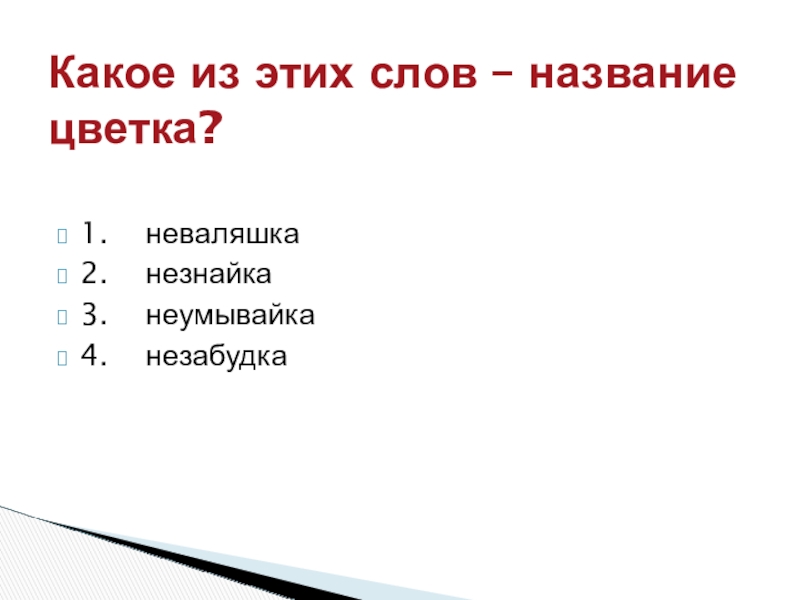 Какое из этих слов – название цветка?

1. неваляшка
2. незнайка
3. неумывайка
4. незабудка